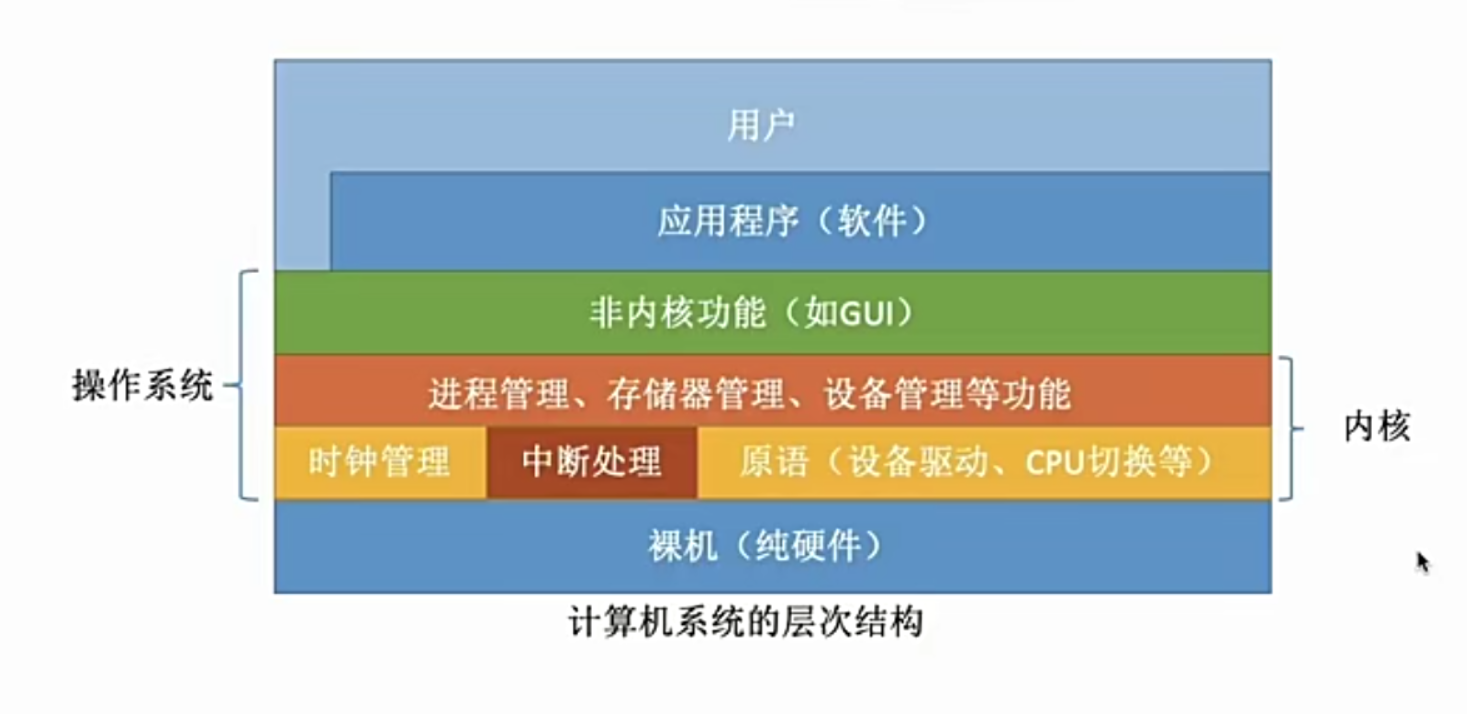 用户

应用程序（软件）

操作系统

非内核功能（如GUI）

进程管理、存储器管理、设备管理等功能

内核

时钟管理

中断处理

原语（设备驱动、CPU切换等）

裸机（纯硬件）

计算机系统的层次结构